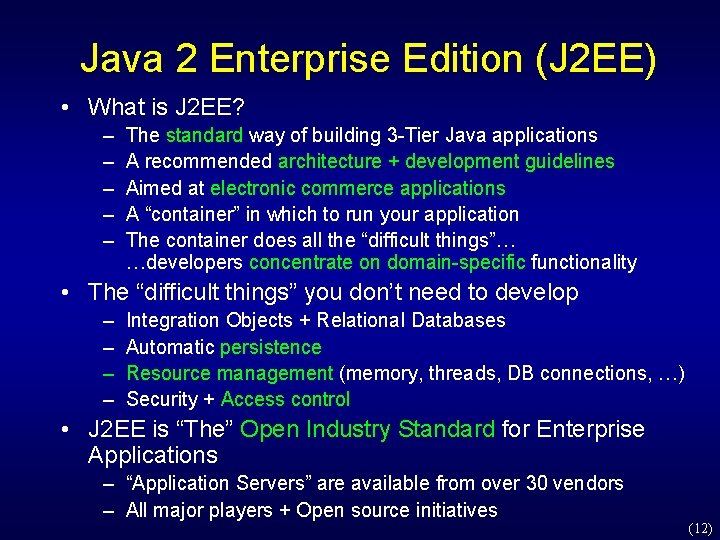 Java 2 Enterprise Edition (J2EE)

• What is J2EE?
– The standard way of building 3-Tier Java applications
– A recommended architecture + development guidelines
– Aimed at electronic commerce applications
– A “container” in which to run your application
– The container does all the “difficult things”… …developers concentrate on domain-specific functionality

• The “difficult things” you don’t need to develop
– Integration Objects + Relational Databases
– Automatic persistence
– Resource management (memory, threads, DB connections, …)
– Security + Access control

• J2EE is “The” Open Industry Standard for Enterprise Applications
– “Application Servers” are available from over 30 vendors
– All major players + Open source initiatives

(12)